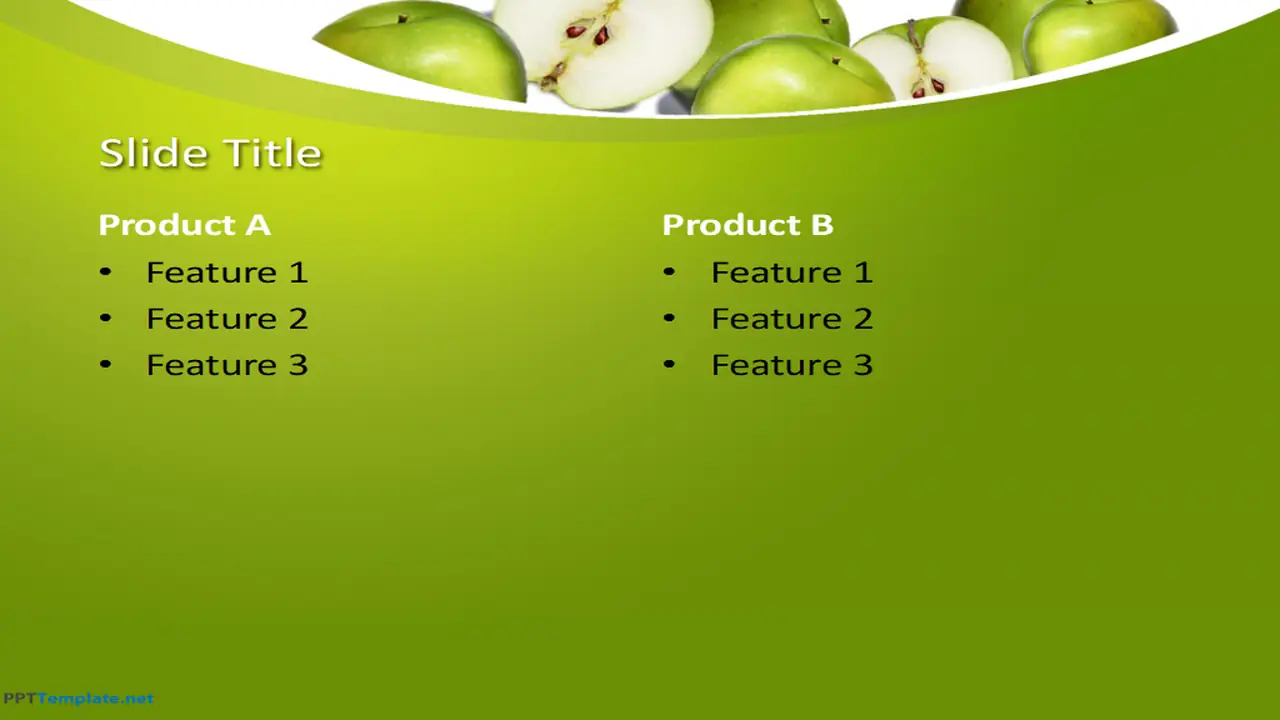 Slide Title

Product A
• Feature 1
• Feature 2
• Feature 3

Product B
• Feature 1
• Feature 2
• Feature 3

PPTTemplate.net